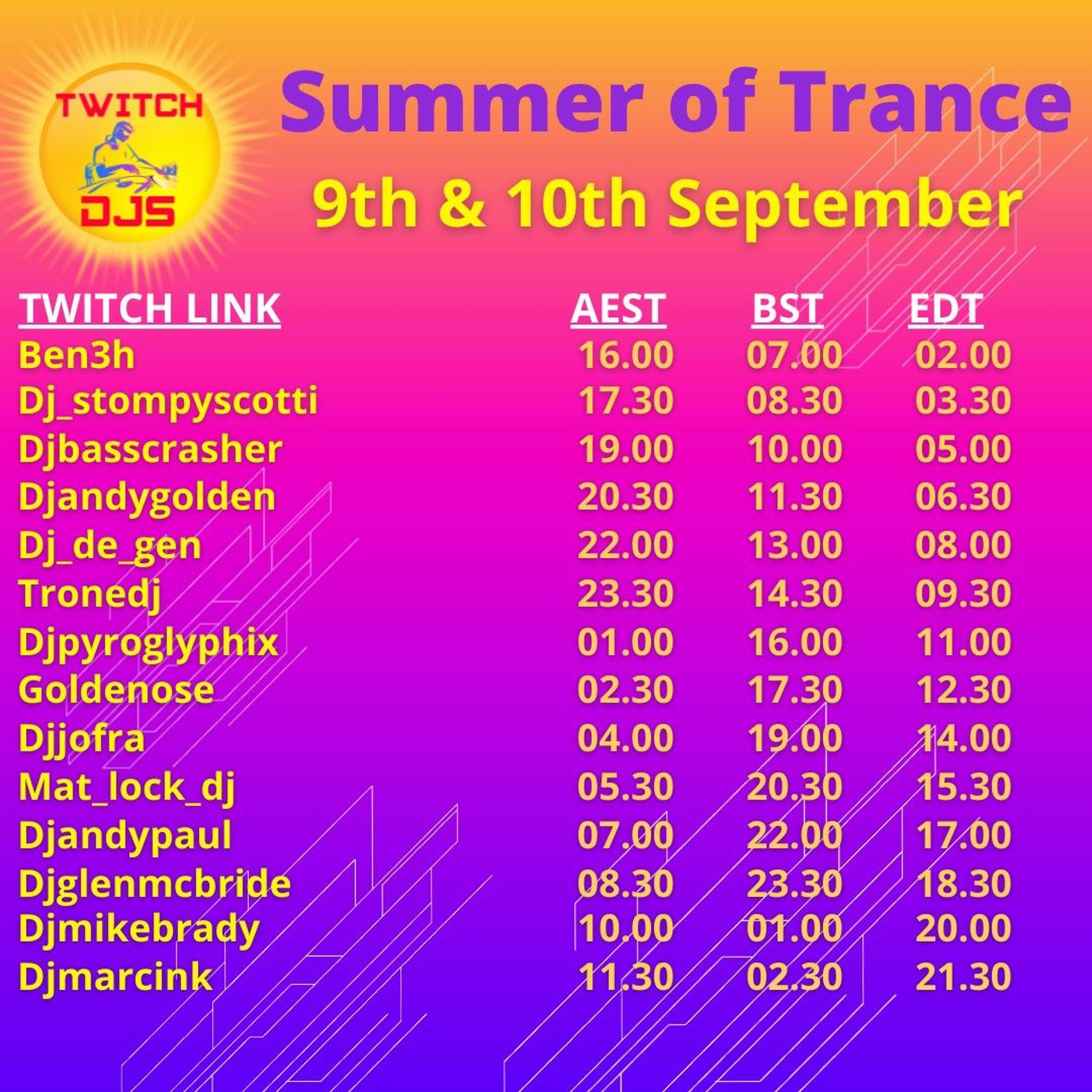 TWITCH DJS

Summer of Trance

9th & 10th September

| TWITCH LINK | AEST | BST | EDT |
|---|---|---|---|
| Ben3h | 16.00 | 07.00 | 02.00 |
| Dj_stompyscotti | 17.30 | 08.30 | 03.30 |
| Djbasscrasher | 19.00 | 10.00 | 05.00 |
| Djandygolden | 20.30 | 11.30 | 06.30 |
| Dj_de_gen | 22.00 | 13.00 | 08.00 |
| Tronedj | 23.30 | 14.30 | 09.30 |
| Djpyroglyphix | 01.00 | 16.00 | 11.00 |
| Goldenose | 02.30 | 17.30 | 12.30 |
| Djjofra | 04.00 | 19.00 | 14.00 |
| Mat_lock_dj | 05.30 | 20.30 | 15.30 |
| Djandypaul | 07.00 | 22.00 | 17.00 |
| Djglenmcbride | 08.30 | 23.30 | 18.30 |
| Djmikebrady | 10.00 | 01.00 | 20.00 |
| Djmarcink | 11.30 | 02.30 | 21.30 |